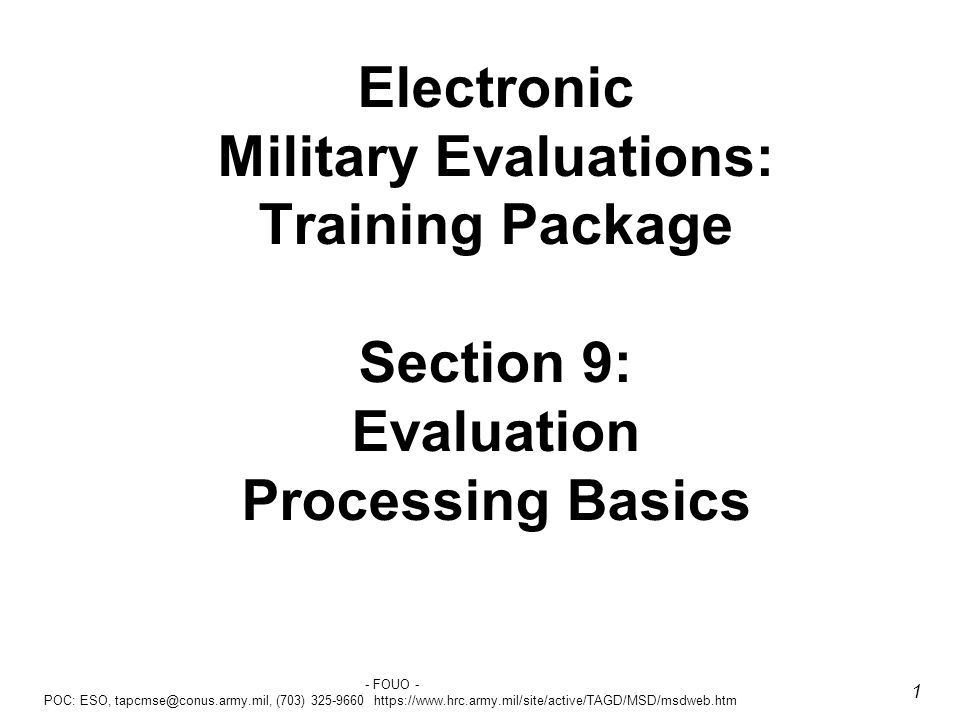 Electronic
Military Evaluations:
Training Package

Section 9:
Evaluation
Processing Basics

- FOUO -
POC: ESO, tapcmse@conus.army.mil, (703) 325-9660 https://www.hrc.army.mil/site/active/TAGD/MSD/msdweb.htm

1